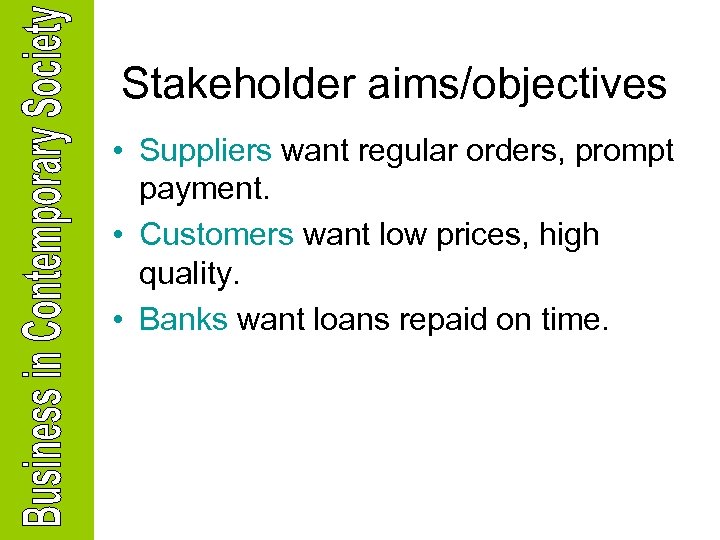 Business in Contemporary Society

Stakeholder aims/objectives

• Suppliers want regular orders, prompt payment.
• Customers want low prices, high quality.
• Banks want loans repaid on time.